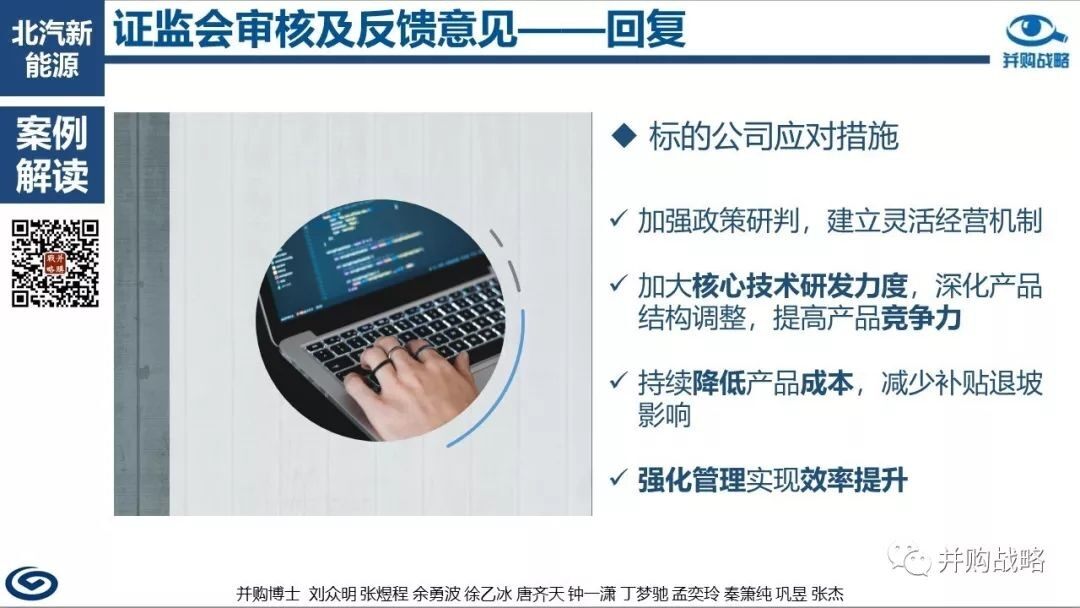 北汽新能源

证监会审核及反馈意见——回复

并购战略

案例解读

◆ 标的公司应对措施

✓ 加强政策研判，建立灵活经营机制

✓ 加大核心技术研发力度，深化产品结构调整，提高产品竞争力

✓ 持续降低产品成本，减少补贴退坡影响

✓ 强化管理实现效率提升

并购战略

并购博士 刘众明 张煜程 余勇波 徐乙冰 唐齐天 钟一潇 丁梦驰 孟奕玲 秦策纯 巩昱 张杰